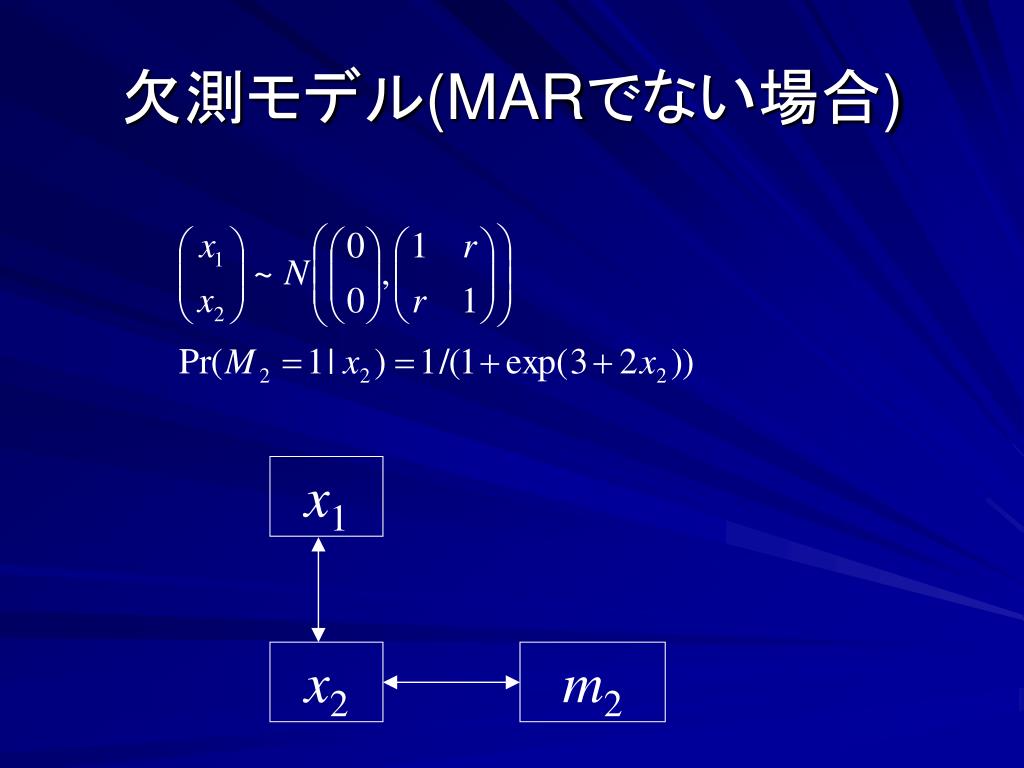 欠測モデル(MARでない場合)

$\begin{pmatrix} x_1 \\ x_2 \end{pmatrix} \sim N\left(\begin{pmatrix} 0 \\ 0 \end{pmatrix}, \begin{pmatrix} 1 & r \\ r & 1 \end{pmatrix}\right)$

$\Pr(M_2 = 1 | x_2) = 1/(1 + \exp(3 + 2x_2))$

$x_1$

$x_2$

$m_2$